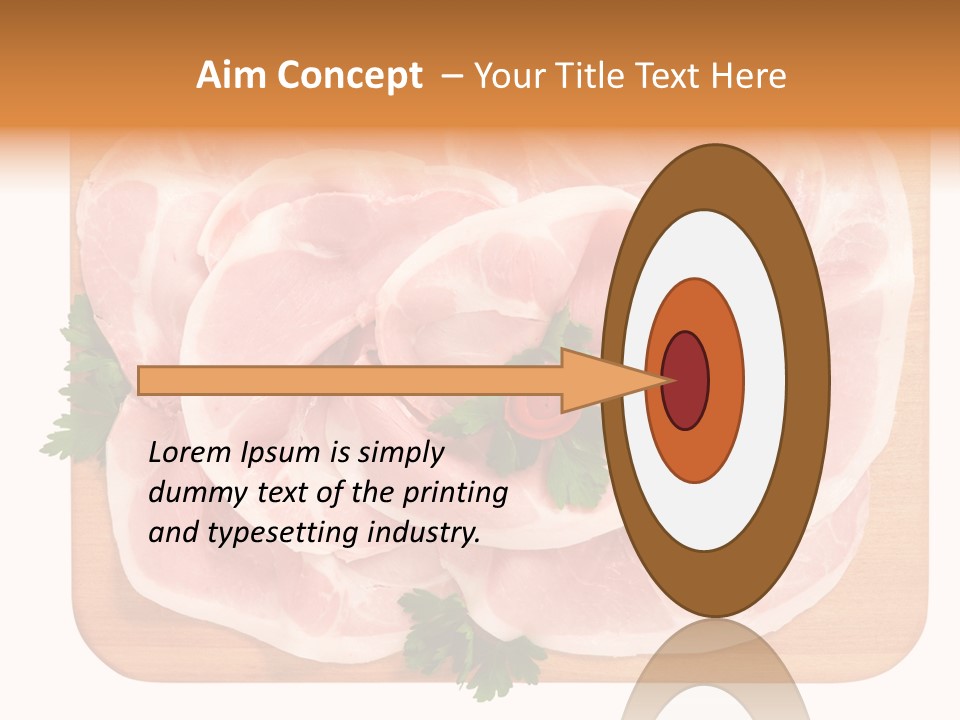 Aim Concept – Your Title Text Here

Lorem Ipsum is simply dummy text of the printing and typesetting industry.